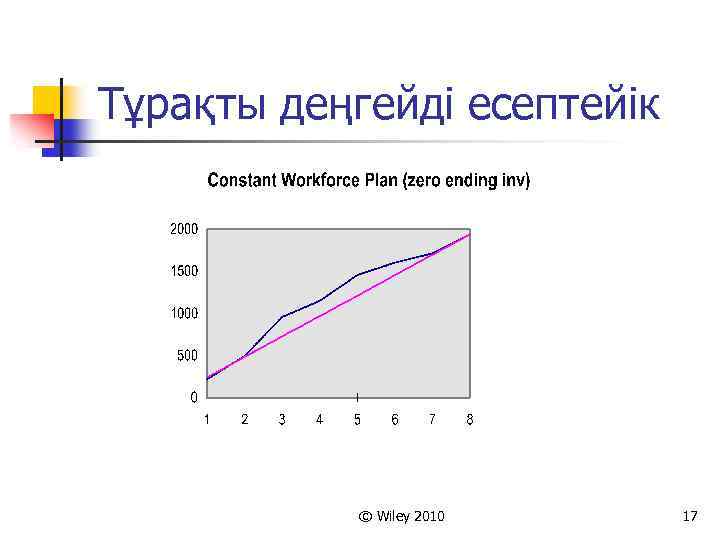 Тұрақты деңгейді есептейік

Constant Workforce Plan (zero ending inv)

2000
1500
1000
500
0

1 2 3 4 5 6 7 8

© Wiley 2010

17